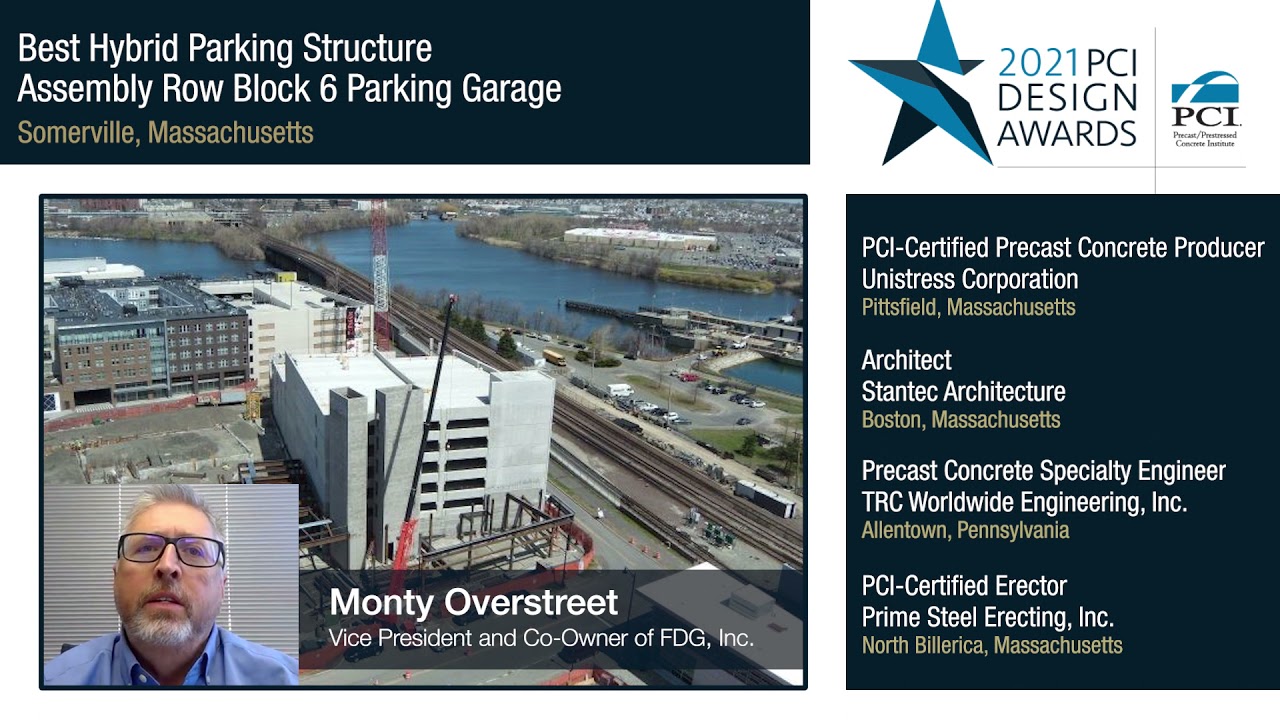 Best Hybrid Parking Structure
Assembly Row Block 6 Parking Garage
Somerville, Massachusetts

2021 PCI DESIGN AWARDS

PCI
Precast/Prestressed Concrete Institute

Monty Overstreet
Vice President and Co-Owner of FDG, Inc.

PCI-Certified Precast Concrete Producer
Unistress Corporation
Pittsfield, Massachusetts

Architect
Stantec Architecture
Boston, Massachusetts

Precast Concrete Specialty Engineer
TRC Worldwide Engineering, Inc.
Allentown, Pennsylvania

PCI-Certified Erector
Prime Steel Erecting, Inc.
North Billerica, Massachusetts